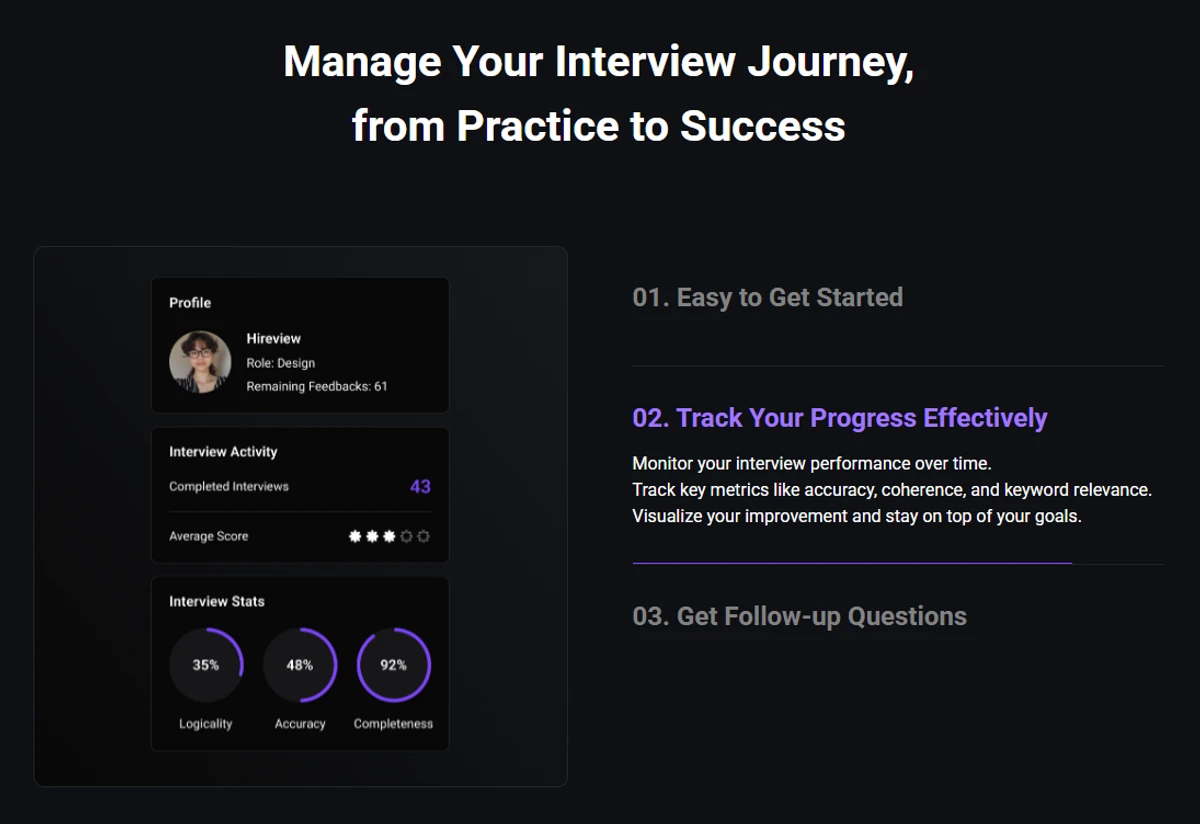 Manage Your Interview Journey, from Practice to Success

Profile

Hireview
Role: Design
Remaining Feedbacks: 61

Interview Activity

Completed Interviews 43

Average Score

Interview Stats

35%
Logicality

48%
Accuracy

92%
Completeness

01. Easy to Get Started

02. Track Your Progress Effectively

Monitor your interview performance over time.
Track key metrics like accuracy, coherence, and keyword relevance.
Visualize your improvement and stay on top of your goals.

03. Get Follow-up Questions